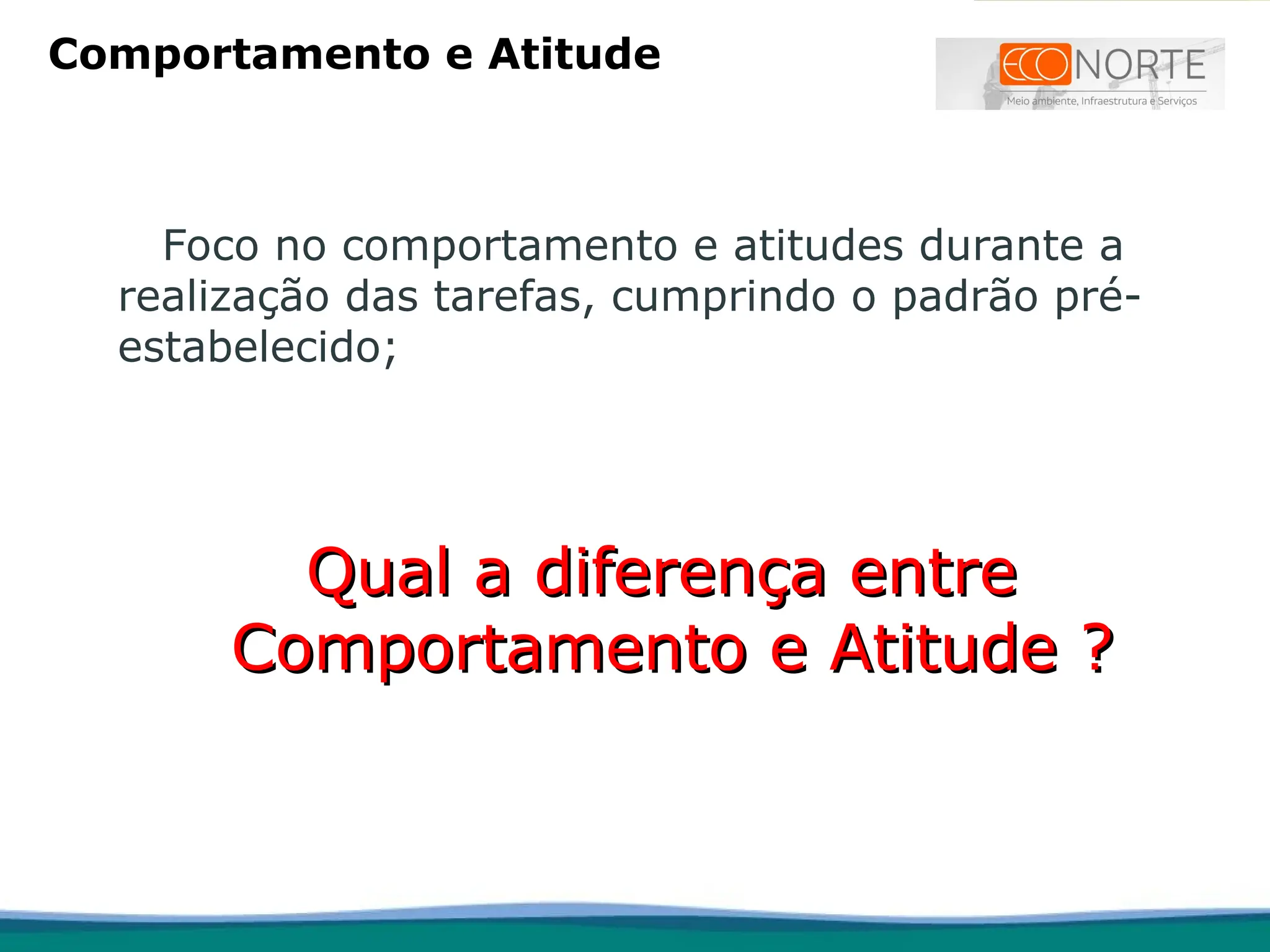 Comportamento e Atitude

ECONORTE
Meio ambiente, Infraestrutura e Serviços

Foco no comportamento e atitudes durante a realização das tarefas, cumprindo o padrão pré-estabelecido;

Qual a diferença entre Comportamento e Atitude ?